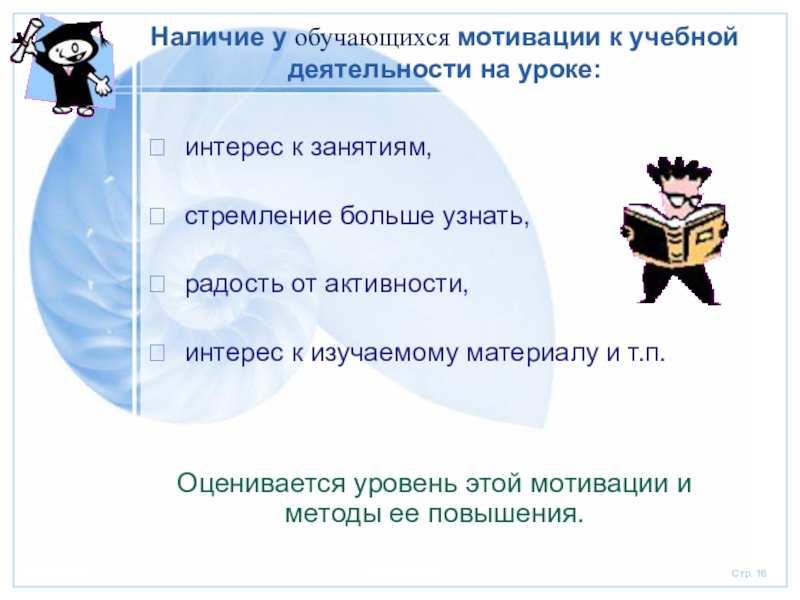 Наличие у обучающихся мотивации к учебной деятельности на уроке:

интерес к занятиям,

стремление больше узнать,

радость от активности,

интерес к изучаемому материалу и т.п.

Оценивается уровень этой мотивации и методы ее повышения.

Стр. 16